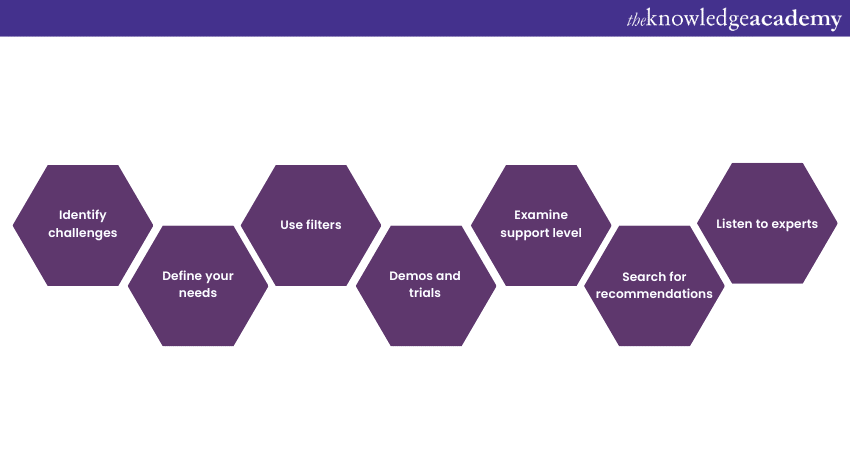 theknowledgeacademy

Identify challenges

Define your needs

Use filters

Demos and trials

Examine support level

Search for recommendations

Listen to experts